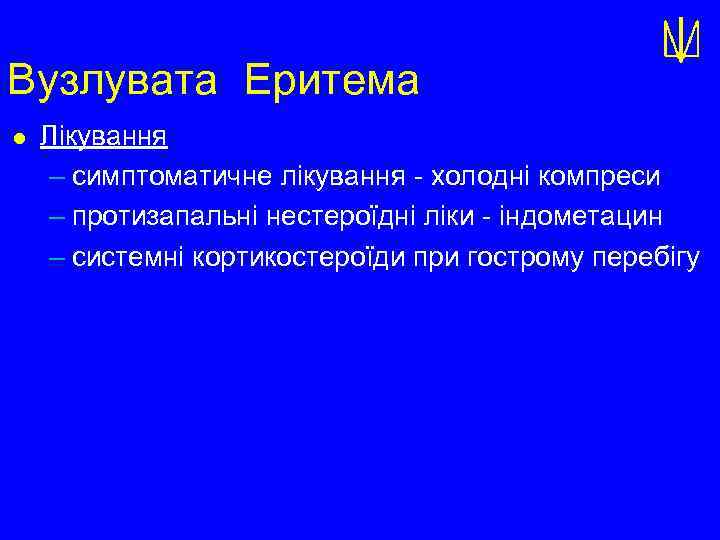 Вузлувата Еритема

● Лікування

– симптоматичне лікування - холодні компреси

– протизапальні нестероїдні ліки - індометацин

– системні кортикостероїди при гострому перебігу